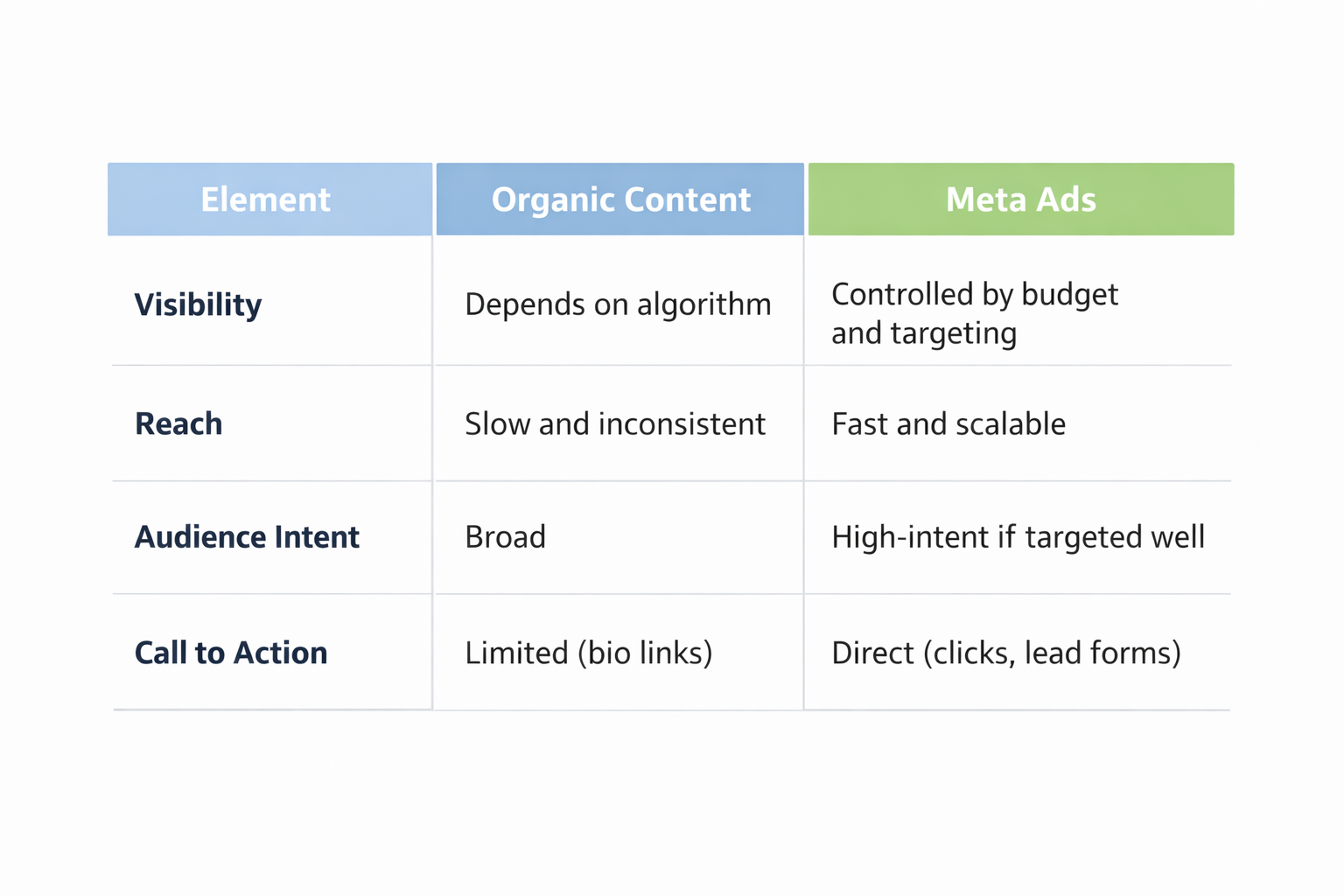 | Element | Organic Content | Meta Ads |
|---|---|---|
| Visibility | Depends on algorithm | Controlled by budget and targeting |
| Reach | Slow and inconsistent | Fast and scalable |
| Audience Intent | Broad | High-intent if targeted well |
| Call to Action | Limited (bio links) | Direct (clicks, lead forms) |